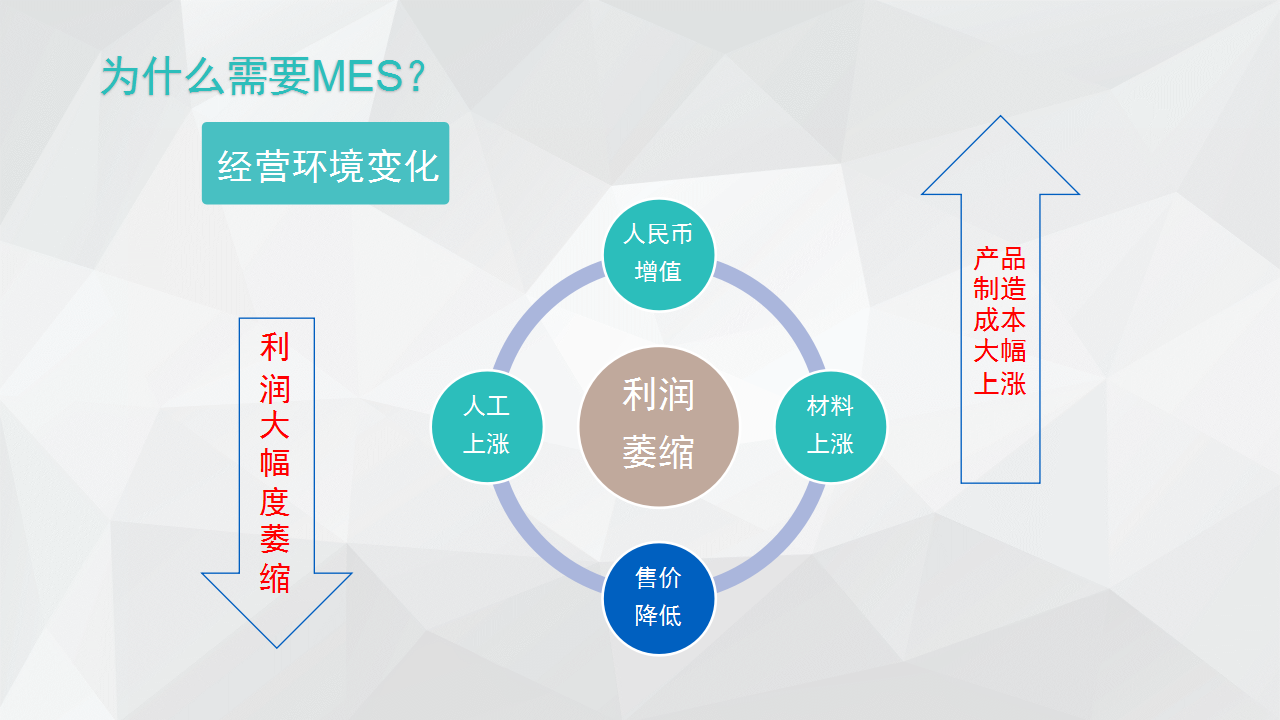 为什么需要MES？

经营环境变化

利润大幅度萎缩

人民币增值

人工上涨

利润萎缩

材料上涨

售价降低

产品制造成本大幅上涨